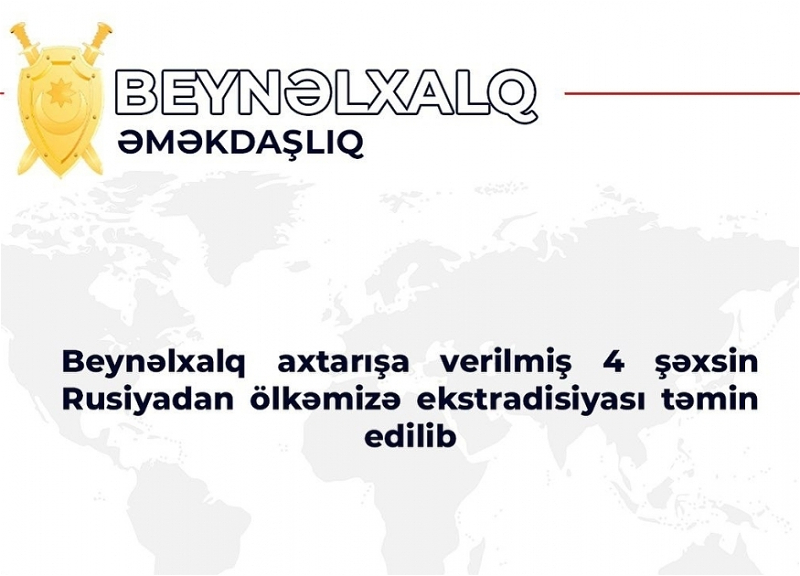 BEYNƏLXALQ
ƏMƏKDAŞLIQ

Beynəlxalq axtarışa verilmiş 4 şəxsin Rusiyadan ölkəmizə ekstradisiyası təmin edilib